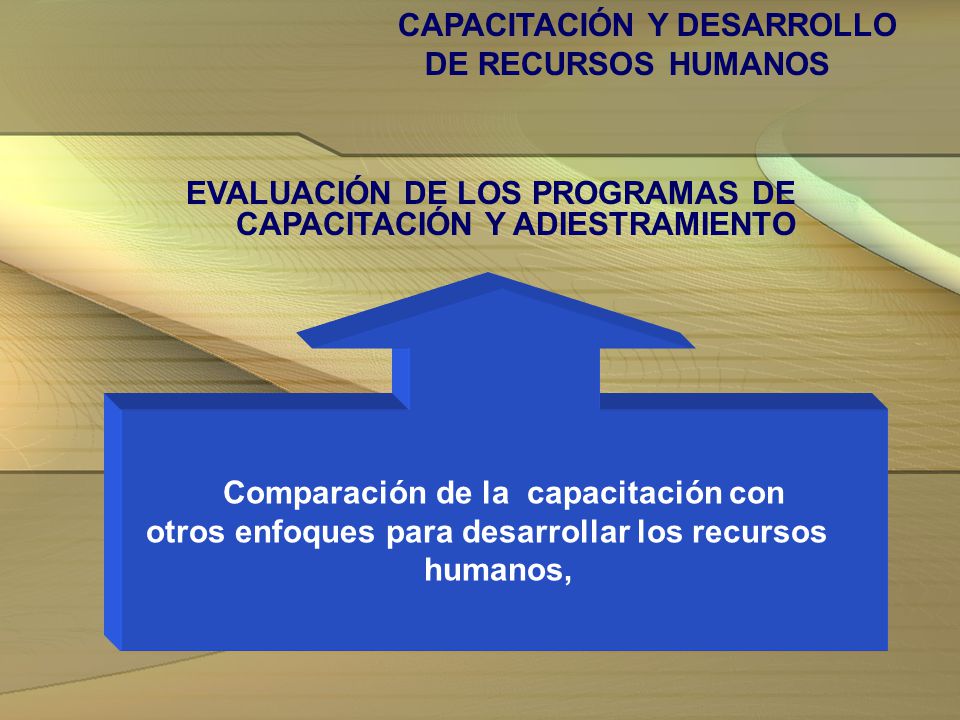 CAPACITACIÓN Y DESARROLLO DE RECURSOS HUMANOS

EVALUACIÓN DE LOS PROGRAMAS DE CAPACITACIÓN Y ADIESTRAMIENTO

Comparación de la capacitación con otros enfoques para desarrollar los recursos humanos,